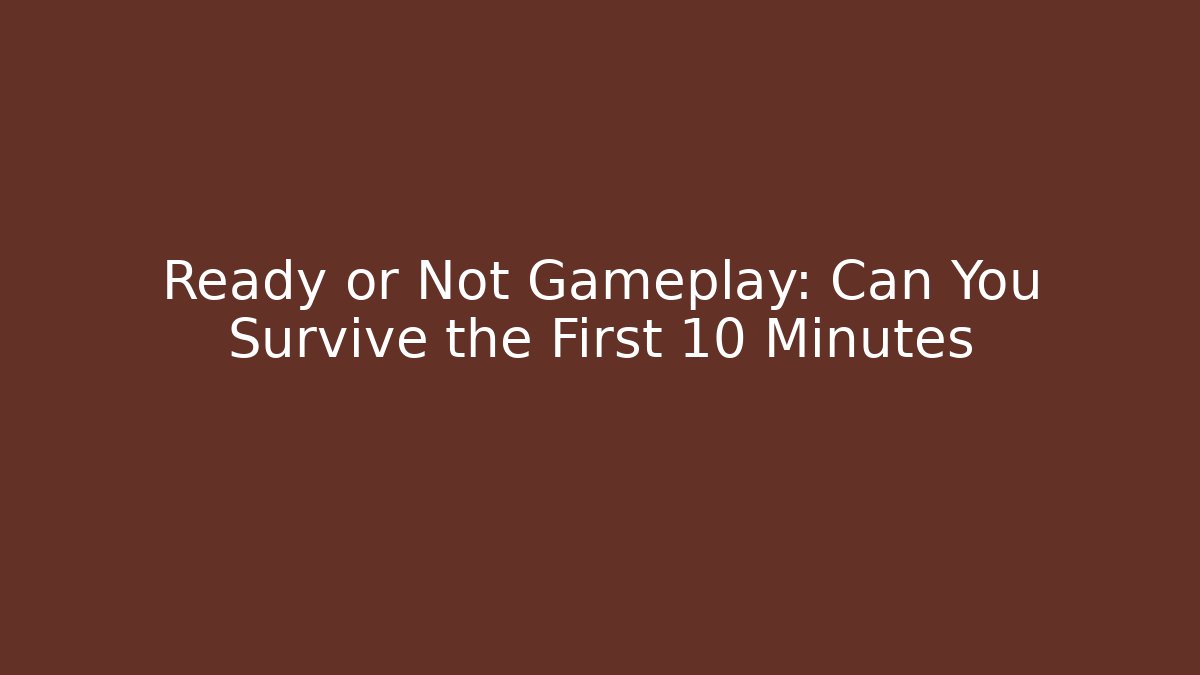 Ready or Not Gameplay: Can You Survive the First 10 Minutes